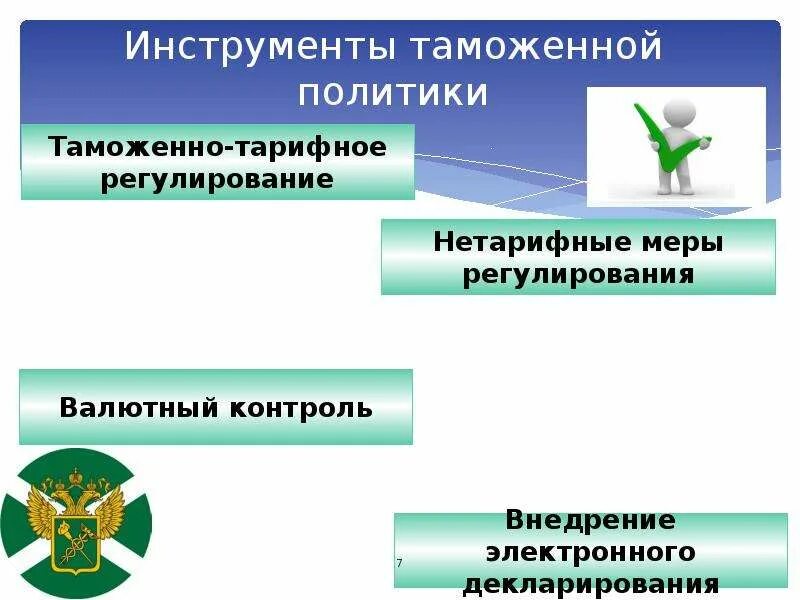 Инструменты таможенной политики

Таможенно-тарифное регулирование

Нетарифные меры регулирования

Валютный контроль

Внедрение электронного декларирования

7